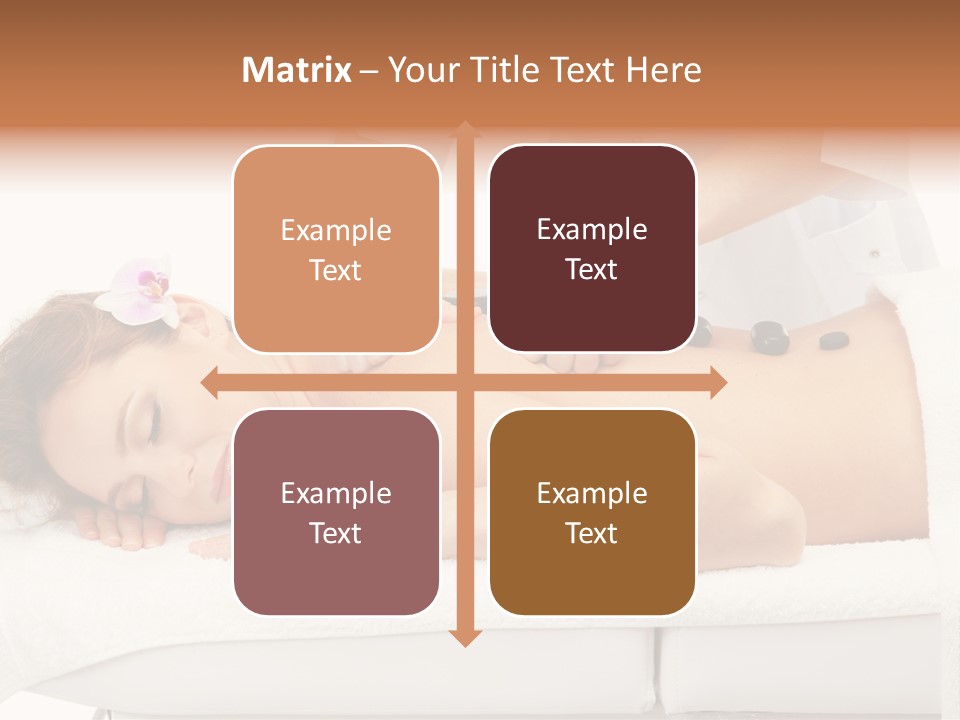 Matrix – Your Title Text Here

Example Text

Example Text

Example Text

Example Text